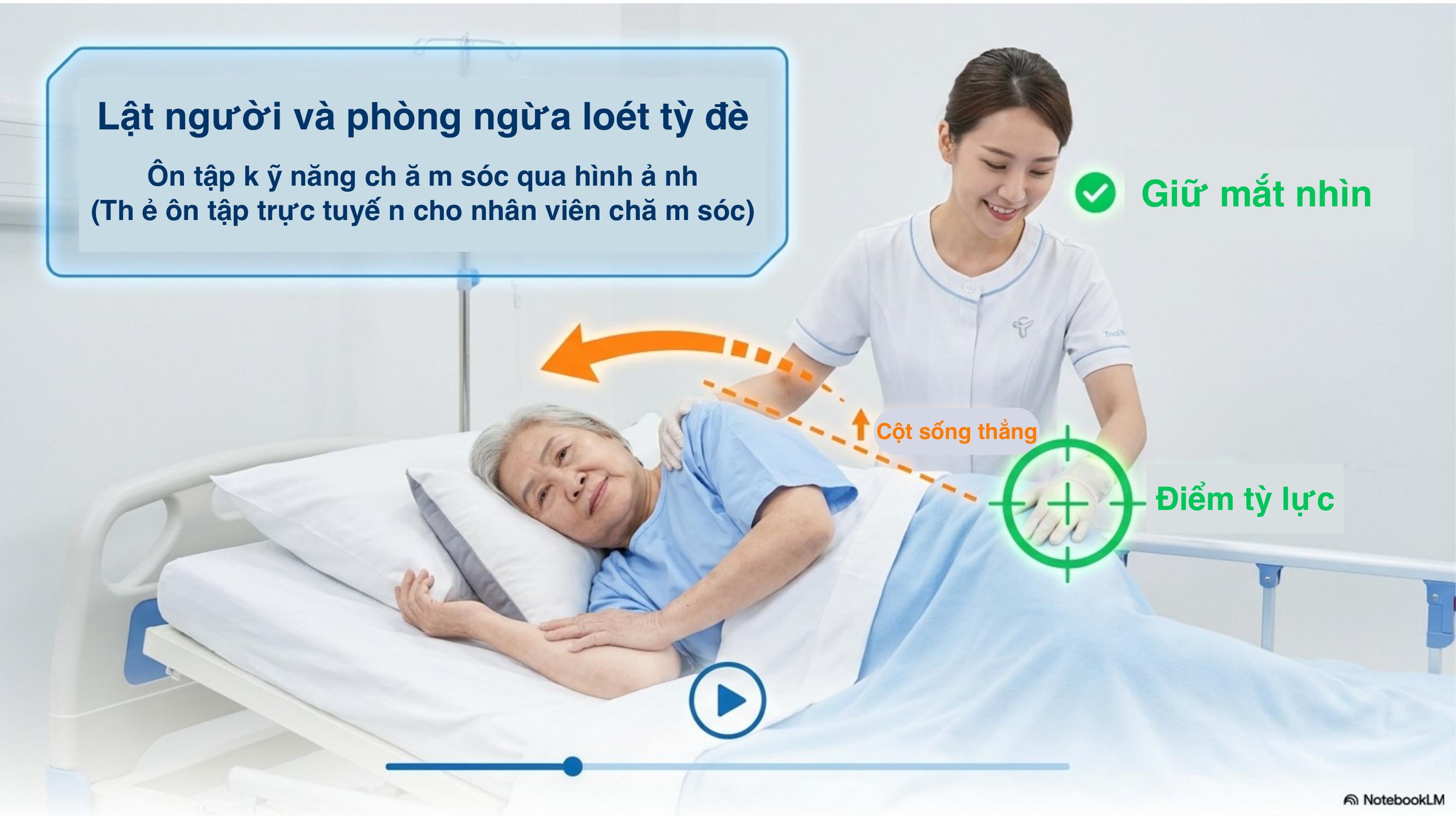 Lật người và phòng ngừa loét tỳ đè

Ôn tập k ỹ năng ch ă m sóc qua hình ả nh
(Th ẻ ôn tập trực tuyế n cho nhân viên chă m sóc)

Giữ mắt nhìn

Cột sống thẳng

Điểm tỳ lực

NotebookLM